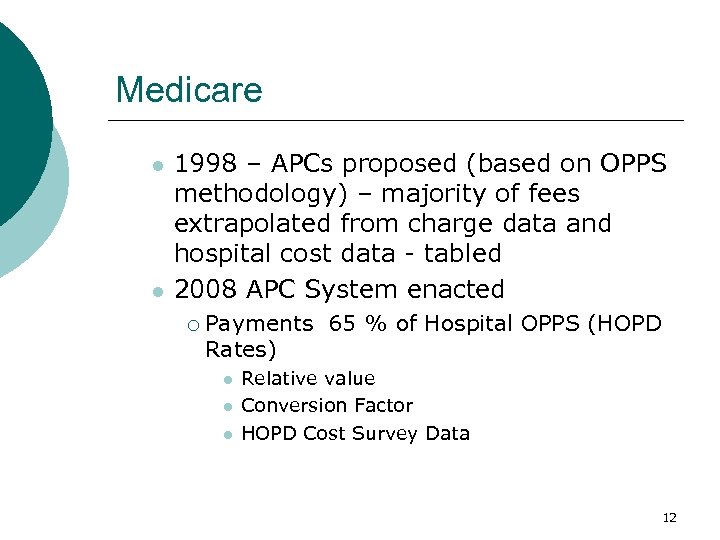 Medicare

- 1998 – APCs proposed (based on OPPS methodology) – majority of fees extrapolated from charge data and hospital cost data - tabled
- 2008 APC System enacted
  - Payments 65 % of Hospital OPPS (HOPD Rates)
    - Relative value
    - Conversion Factor
    - HOPD Cost Survey Data

12